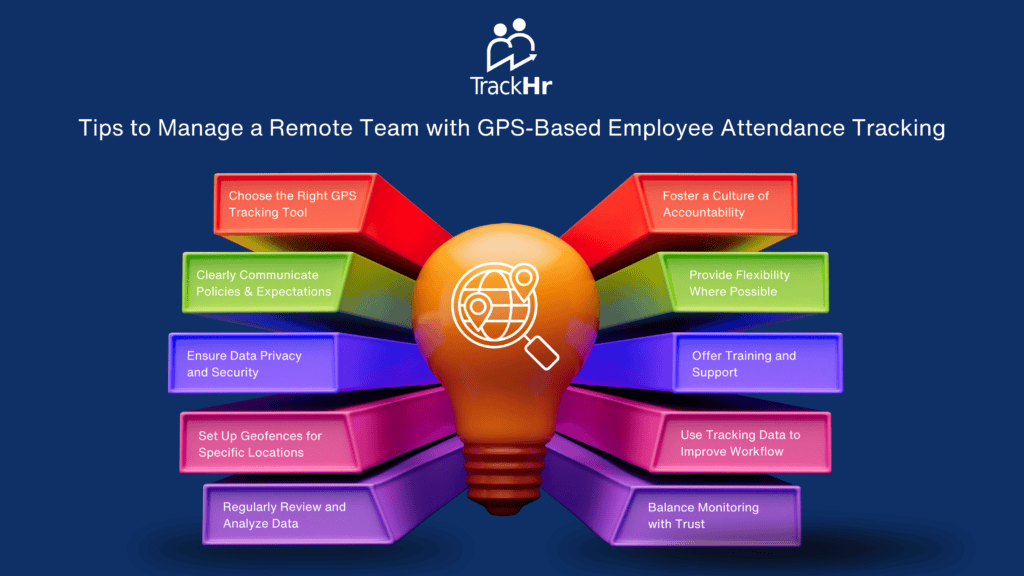 TrackHr

Tips to Manage a Remote Team with GPS-Based Employee Attendance Tracking

Choose the Right GPS Tracking Tool

Clearly Communicate Policies & Expectations

Ensure Data Privacy and Security

Set Up Geofences for Specific Locations

Regularly Review and Analyze Data

Foster a Culture of Accountability

Provide Flexibility Where Possible

Offer Training and Support

Use Tracking Data to Improve Workflow

Balance Monitoring with Trust